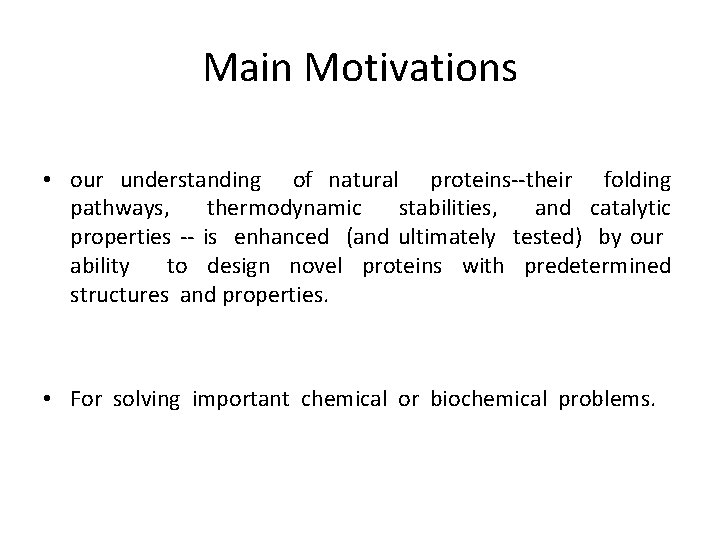 Main Motivations

• our understanding of natural proteins--their folding pathways, thermodynamic stabilities, and catalytic properties -- is enhanced (and ultimately tested) by our ability to design novel proteins with predetermined structures and properties.

• For solving important chemical or biochemical problems.